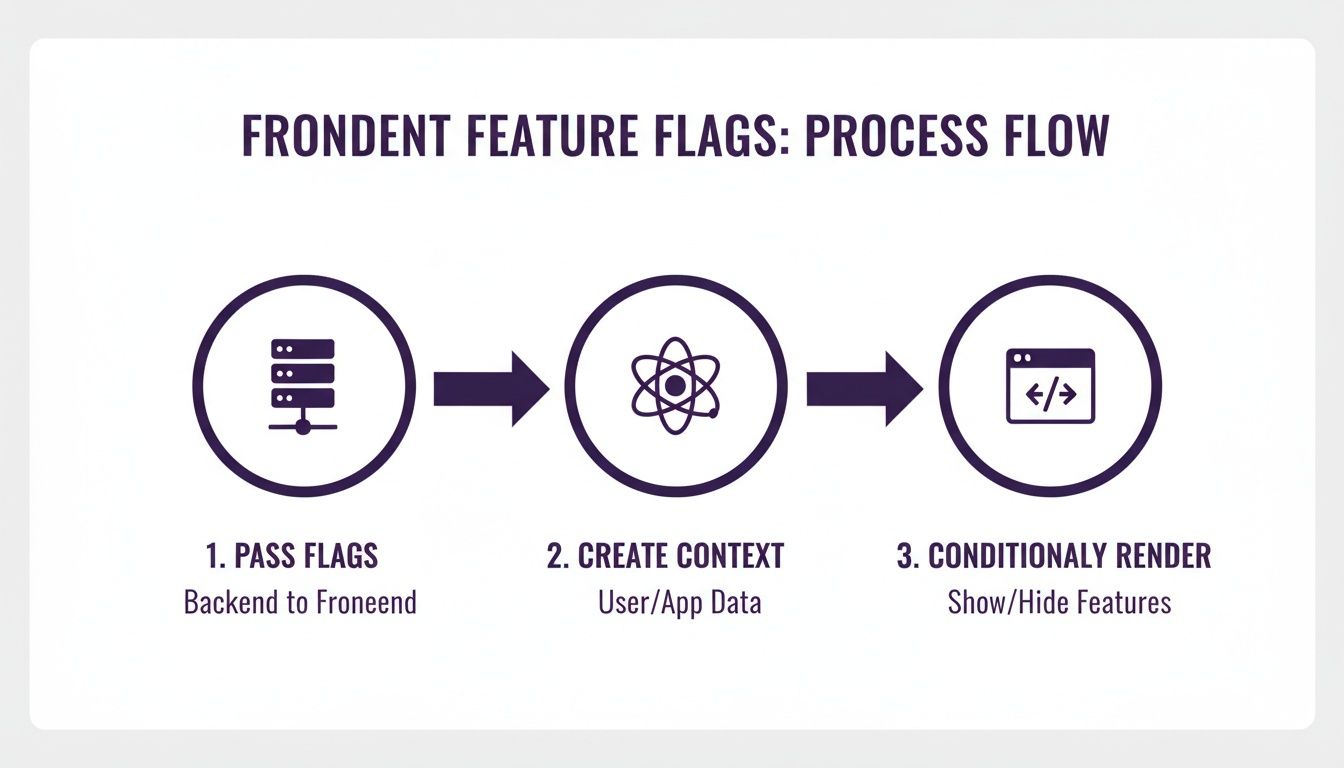 FRONDENT FEATURE FLAGS: PROCESS FLOW

</>

1. PASS FLAGS
Backend to Froneend

2. CREATE CONTEXT
User/App Data

3. CONDITIONALY RENDER
Show/Hide Features